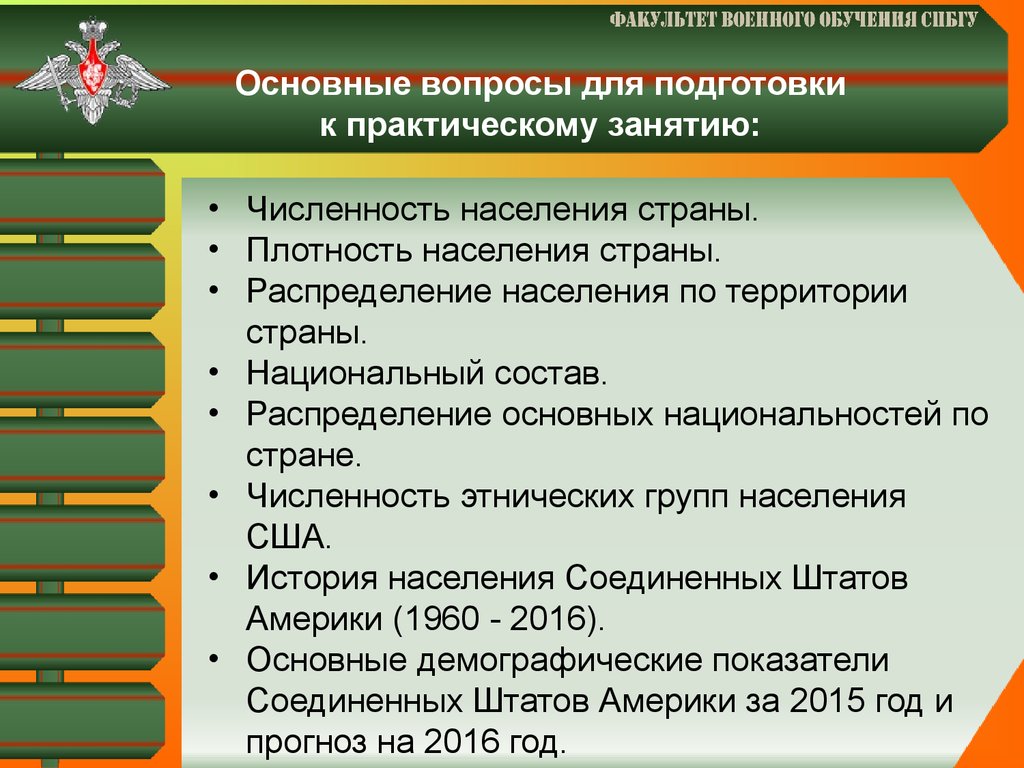 ФАКУЛЬТЕТ ВОЕННОГО ОБУЧЕНИЯ СПБГУ

Основные вопросы для подготовки к практическому занятию:

• Численность населения страны.
• Плотность населения страны.
• Распределение населения по территории страны.
• Национальный состав.
• Распределение основных национальностей по стране.
• Численность этнических групп населения США.
• История населения Соединенных Штатов Америки (1960 - 2016).
• Основные демографические показатели Соединенных Штатов Америки за 2015 год и прогноз на 2016 год.